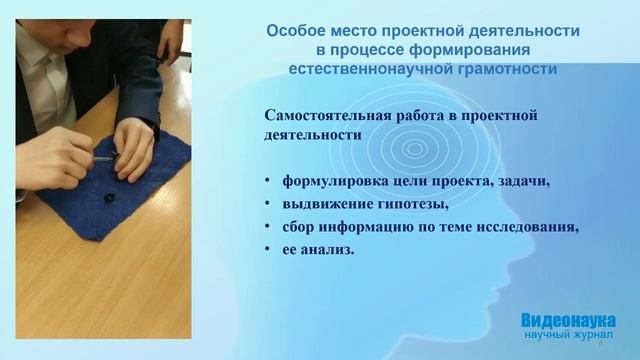 Особое место проектной деятельности в процессе формирования естественнонаучной грамотности

Самостоятельная работа в проектной деятельности

• формулировка цели проекта, задачи,
• выдвижение гипотезы,
• сбор информацию по теме исследования,
• ее анализ.

Видеонаука
научный журнал
8